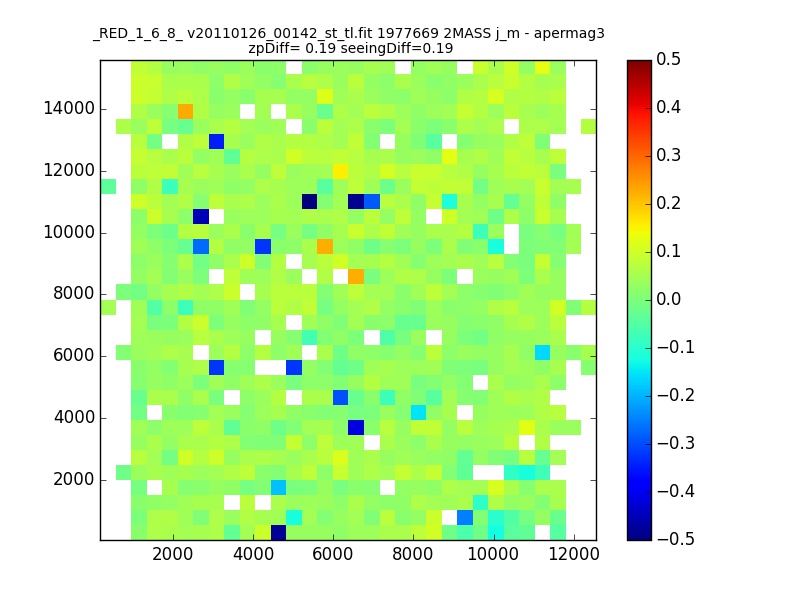 _RED_1_6_8_ v20110126_00142_st_tl.fit 1977669 2MASS j_m - apermag3
zpDiff= 0.19 seeingDiff=0.19

14000
12000
10000
8000
6000
4000
2000

2000 4000 6000 8000 10000 12000

0.5
0.4
0.3
0.2
0.1
0.0
−0.1
−0.2
−0.3
−0.4
−0.5